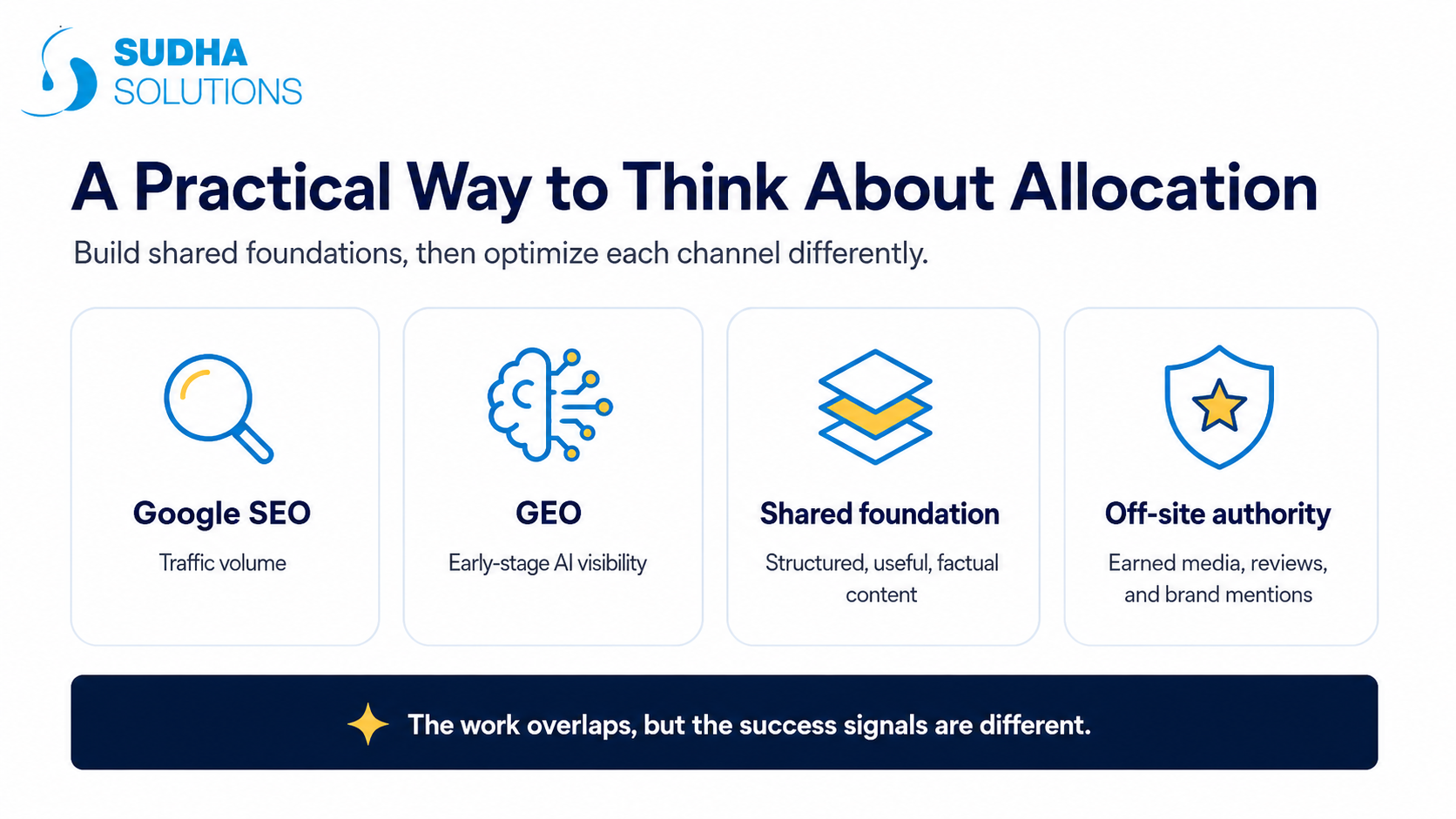 SUDHA
SOLUTIONS

A Practical Way to Think About Allocation

Build shared foundations, then optimize each channel differently.

Google SEO
Traffic volume

GEO
Early-stage AI visibility

Shared foundation
Structured, useful, factual content

Off-site authority
Earned media, reviews, and brand mentions

The work overlaps, but the success signals are different.